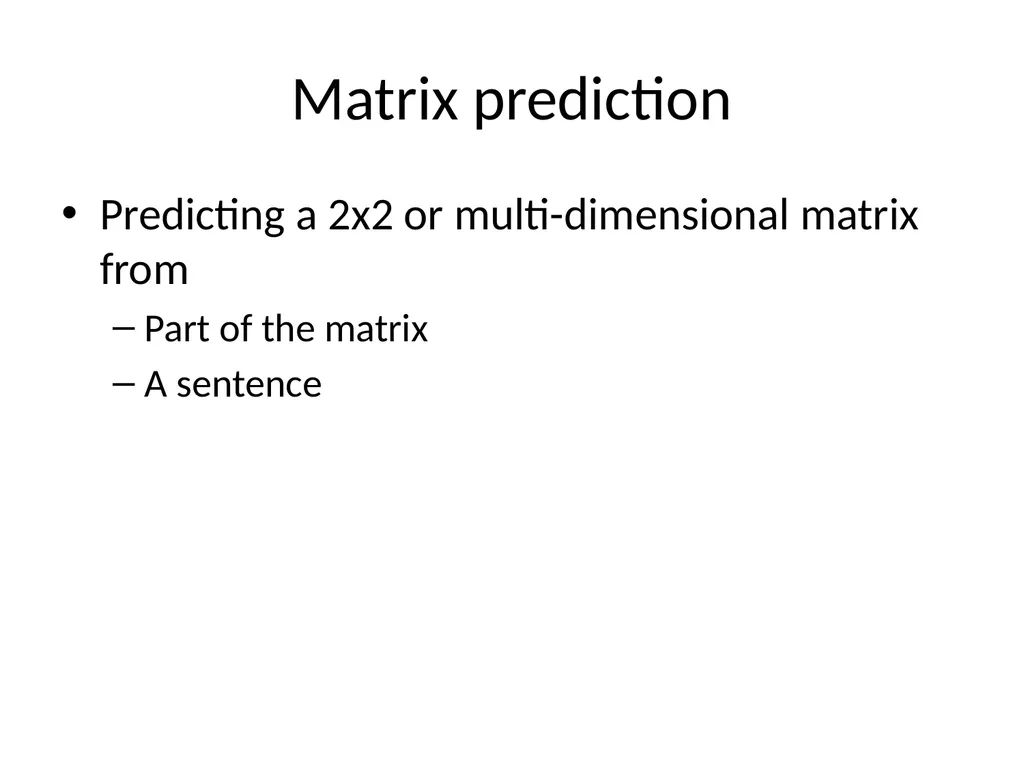 Matrix prediction

• Predicting a 2x2 or multi-dimensional matrix from
– Part of the matrix
– A sentence